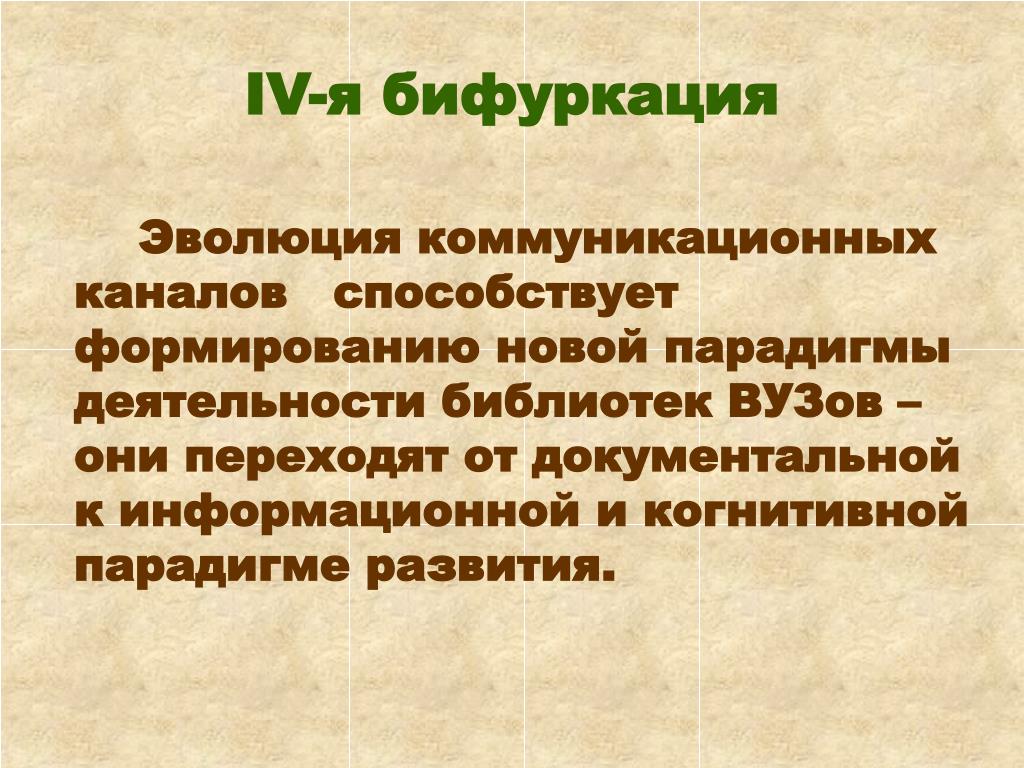 IV-я бифуркация

Эволюция коммуникационных каналов способствует формированию новой парадигмы деятельности библиотек ВУЗов – они переходят от документальной к информационной и когнитивной парадигме развития.